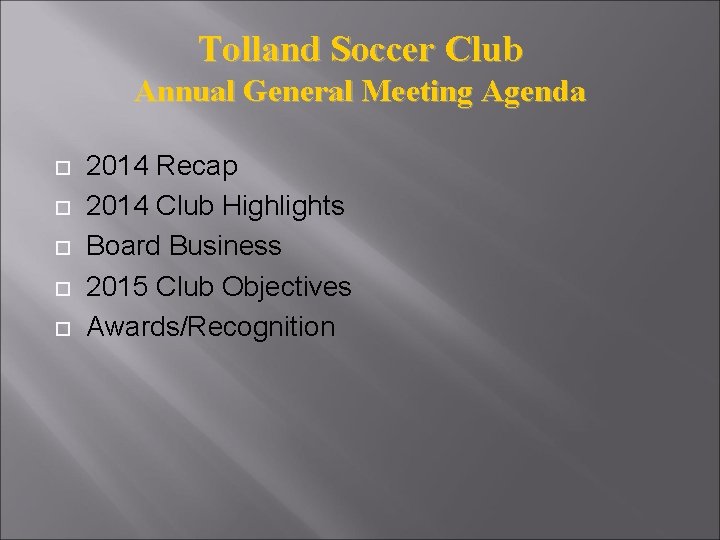 Tolland Soccer Club
Annual General Meeting Agenda

- 2014 Recap
- 2014 Club Highlights
- Board Business
- 2015 Club Objectives
- Awards/Recognition